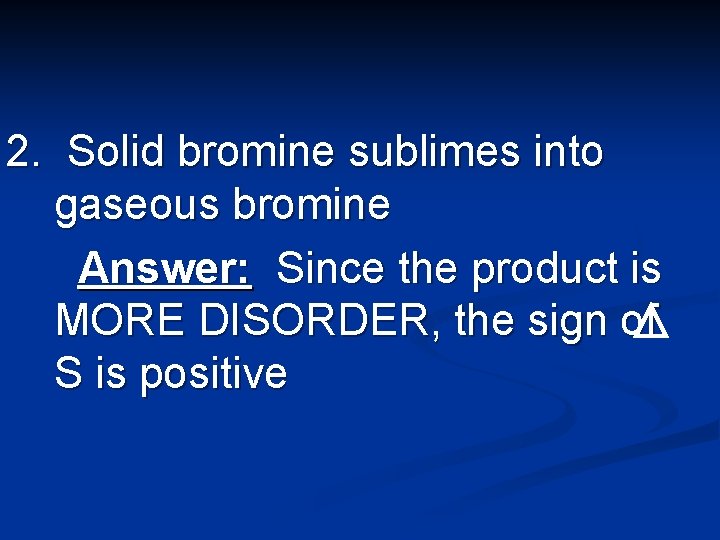 2. Solid bromine sublimes into gaseous bromine

Answer: Since the product is MORE DISORDER, the sign of $\Delta$ S is positive